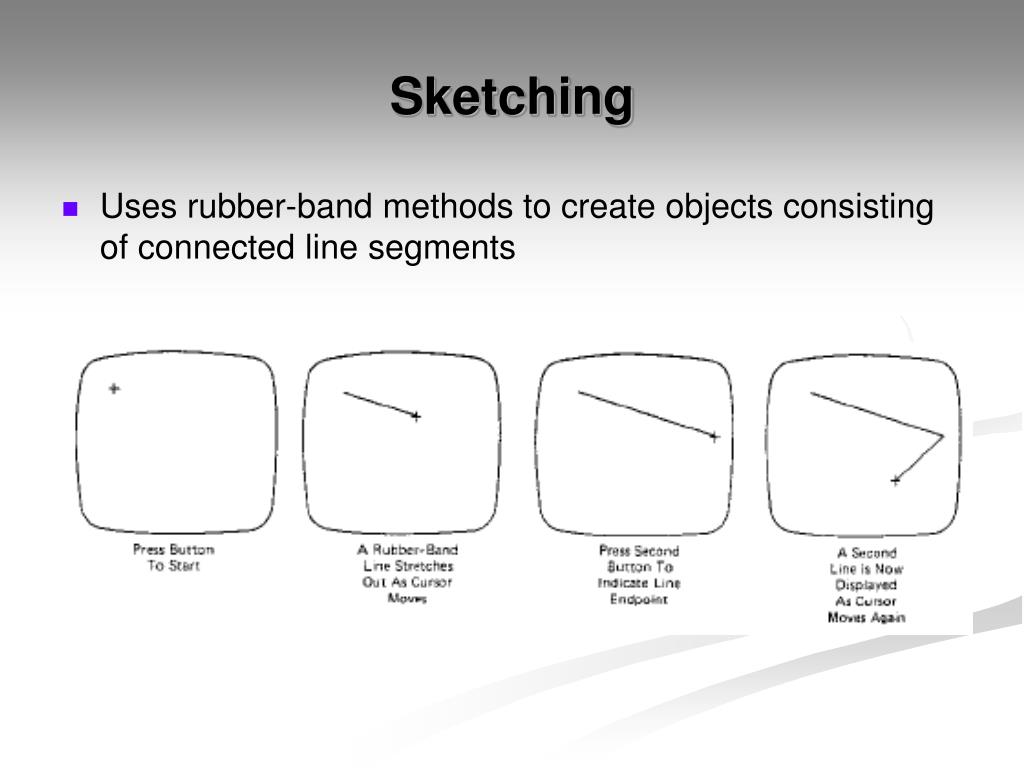 Sketching

Uses rubber-band methods to create objects consisting of connected line segments

Press Button To Start

A Rubber-Band Line Stretches Out As Cursor Moves

Press Second Button To Indicate Line Endpoint

A Second Line is Now Displayed As Cursor Moves Again